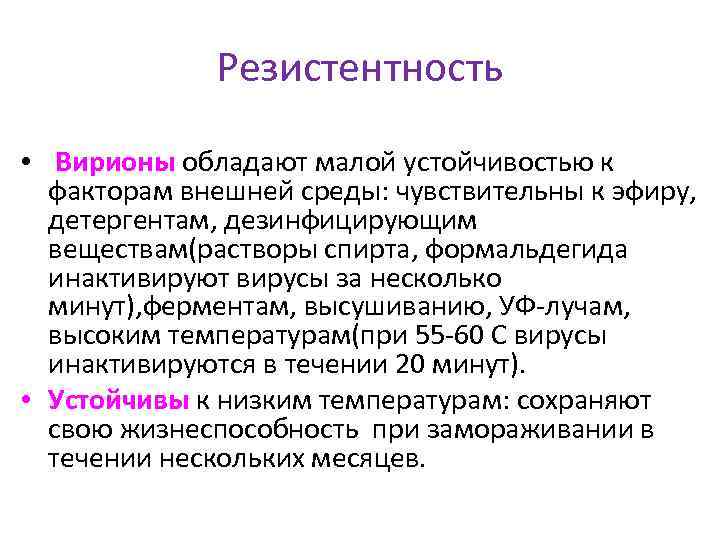 Резистентность

• Вирионы обладают малой устойчивостью к факторам внешней среды: чувствительны к эфиру, детергентам, дезинфицирующим веществам(растворы спирта, формальдегида инактивируют вирусы за несколько минут),ферментам, высушиванию, УФ-лучам, высоким температурам(при 55-60 С вирусы инактивируются в течении 20 минут).

• Устойчивы к низким температурам: сохраняют свою жизнеспособность при замораживании в течении нескольких месяцев.